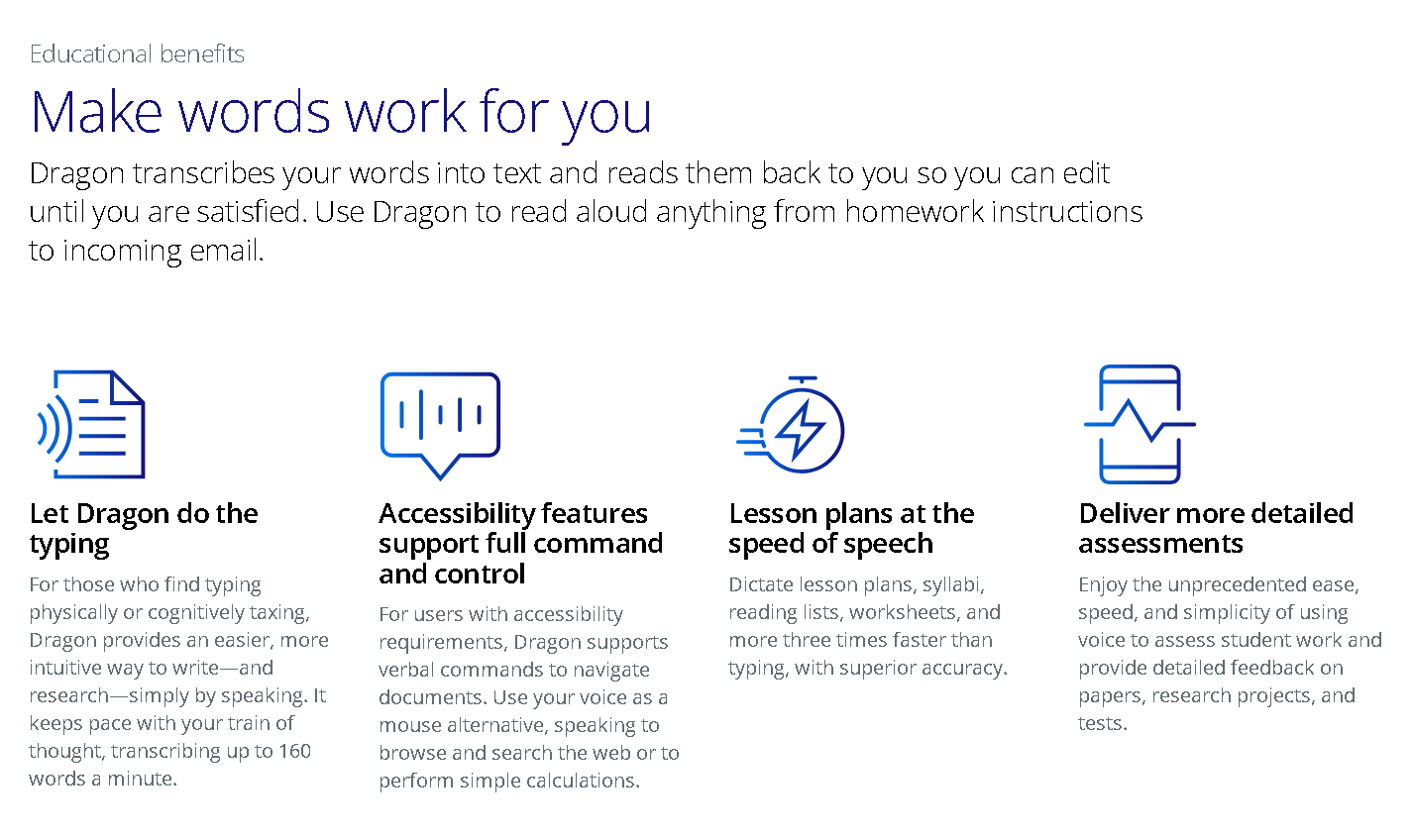 Educational benefits

Make words work for you

Dragon transcribes your words into text and reads them back to you so you can edit until you are satisfied. Use Dragon to read aloud anything from homework instructions to incoming email.

Let Dragon do the typing

For those who find typing physically or cognitively taxing, Dragon provides an easier, more intuitive way to write—and research—simply by speaking. It keeps pace with your train of thought, transcribing up to 160 words a minute.

Accessibility features support full command and control

For users with accessibility requirements, Dragon supports verbal commands to navigate documents. Use your voice as a mouse alternative, speaking to browse and search the web or to perform simple calculations.

Lesson plans at the speed of speech

Dictate lesson plans, syllabi, reading lists, worksheets, and more three times faster than typing, with superior accuracy.

Deliver more detailed assessments

Enjoy the unprecedented ease, speed, and simplicity of using voice to assess student work and provide detailed feedback on papers, research projects, and tests.